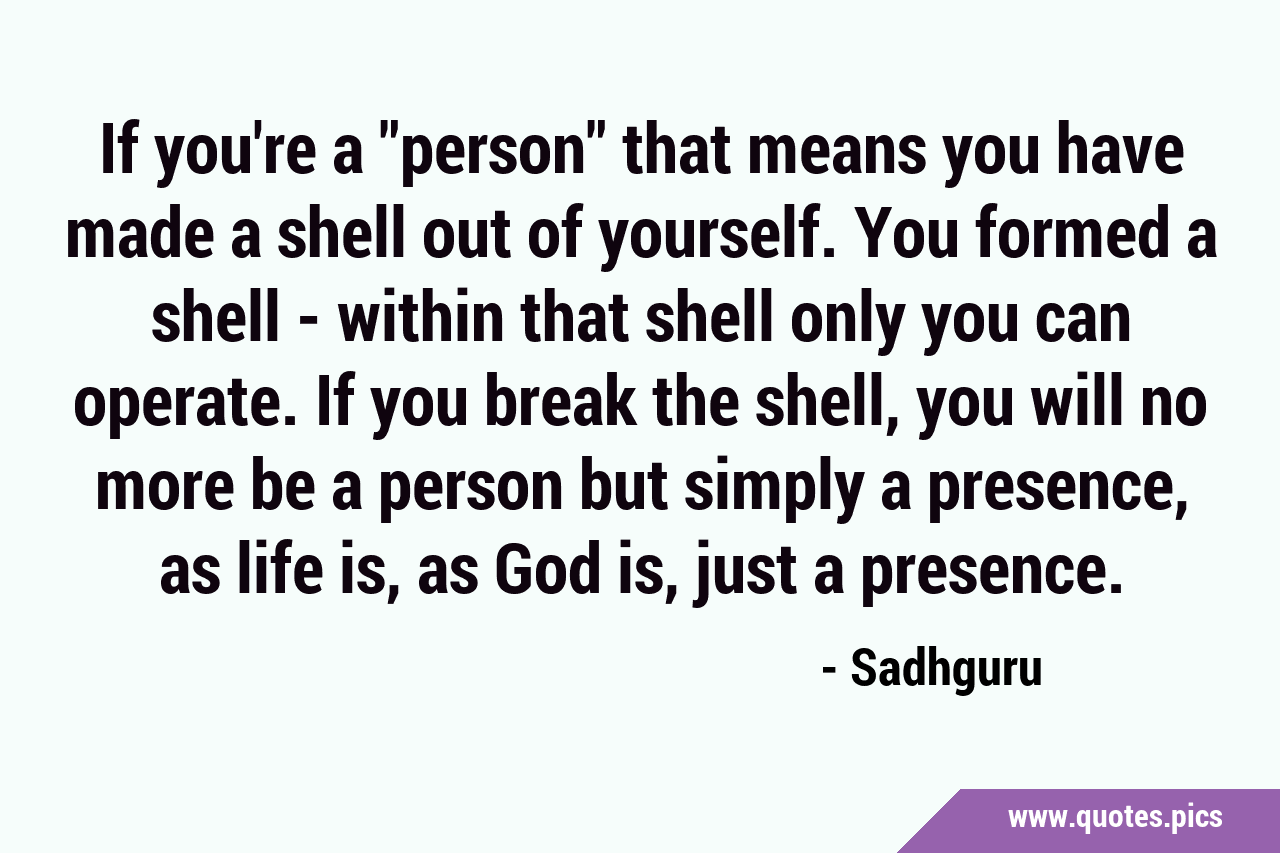 If you're a "person" that means you have made a shell out of yourself. You formed a shell - within that shell only you can operate. If you break the shell, you will no more be a person but simply a presence, as life is, as God is, just a presence.

- Sadhguru

www.quotes.pics